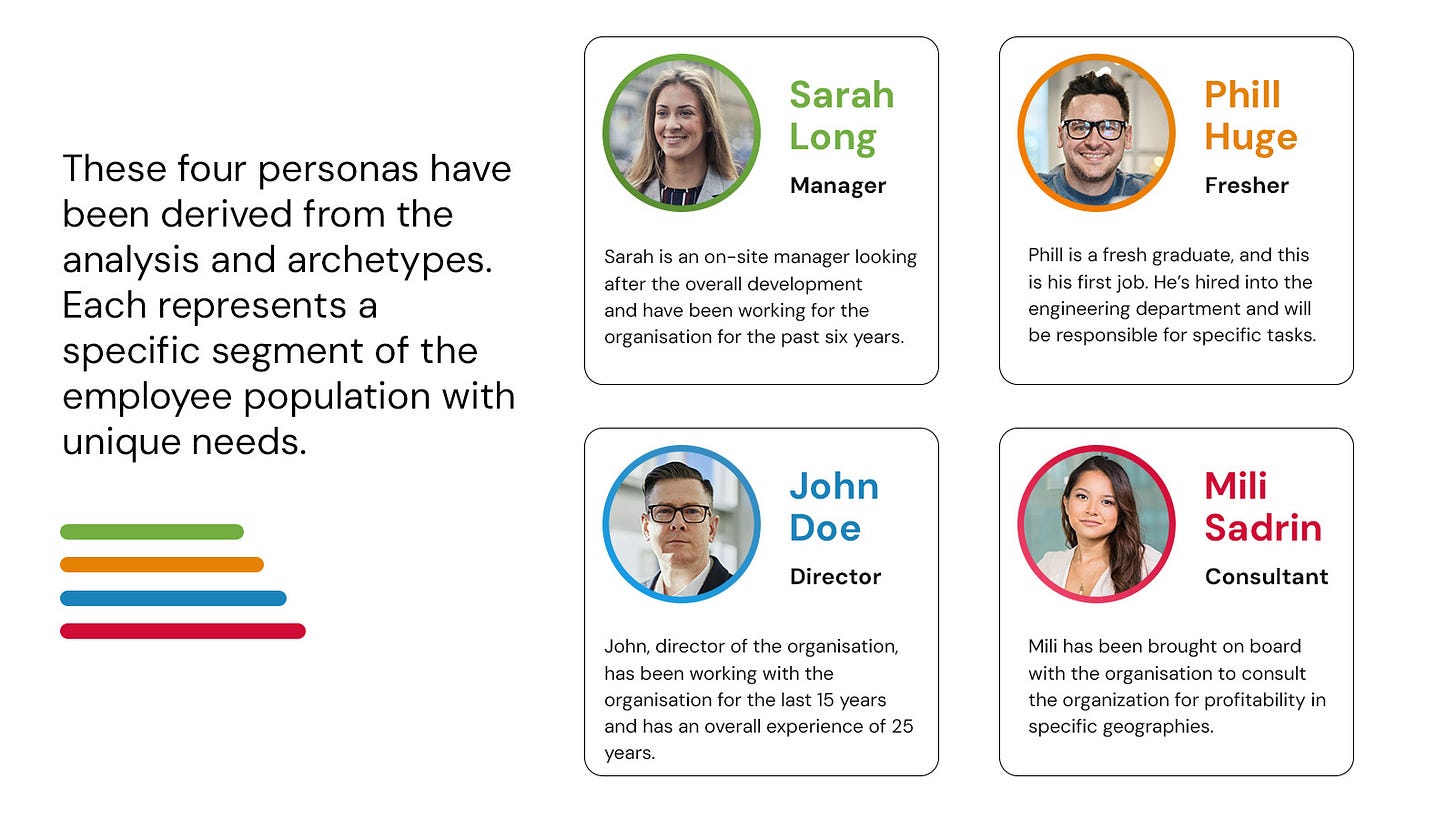 These four personas have been derived from the analysis and archetypes. Each represents a specific segment of the employee population with unique needs.

Sarah Long

Manager

Sarah is an on-site manager looking after the overall development and have been working for the organisation for the past six years.

Phill Huge

Fresher

Phill is a fresh graduate, and this is his first job. He's hired into the engineering department and will be responsible for specific tasks.

John Doe

Director

John, director of the organisation, has been working with the organisation for the last 15 years and has an overall experience of 25 years.

Mili Sadrin

Consultant

Mili has been brought on board with the organisation to consult the organization for profitability in specific geographies.